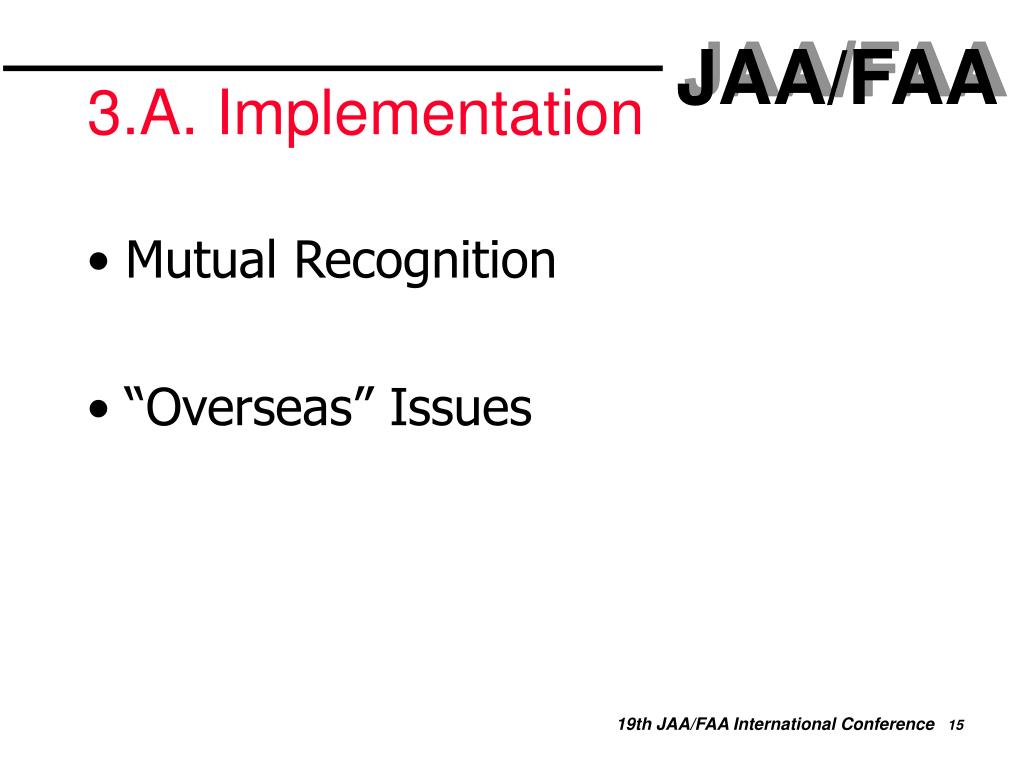 JAA/FAA

3.A. Implementation

• Mutual Recognition

• “Overseas” Issues

19th JAA/FAA International Conference 15